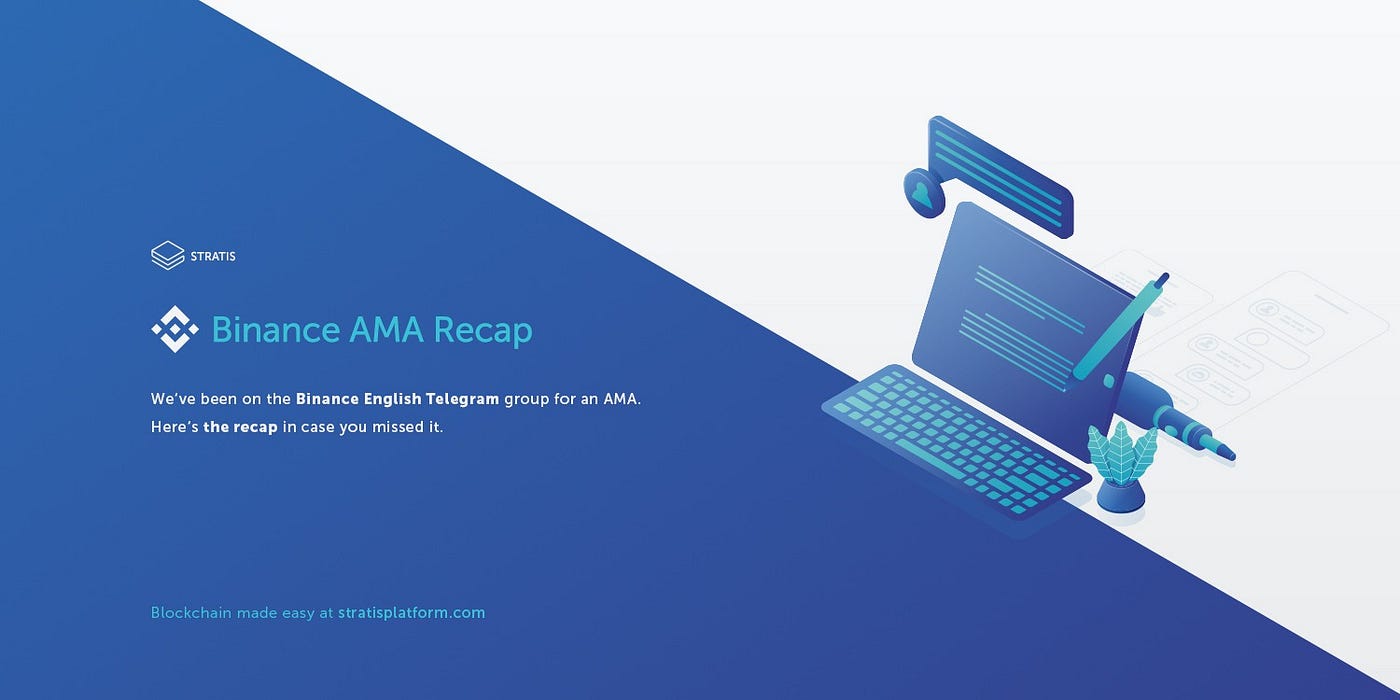 STRATIS

Binance AMA Recap

We've been on the Binance English Telegram group for an AMA. Here's the recap in case you missed it.

Blockchain made easy at stratisplatform.com